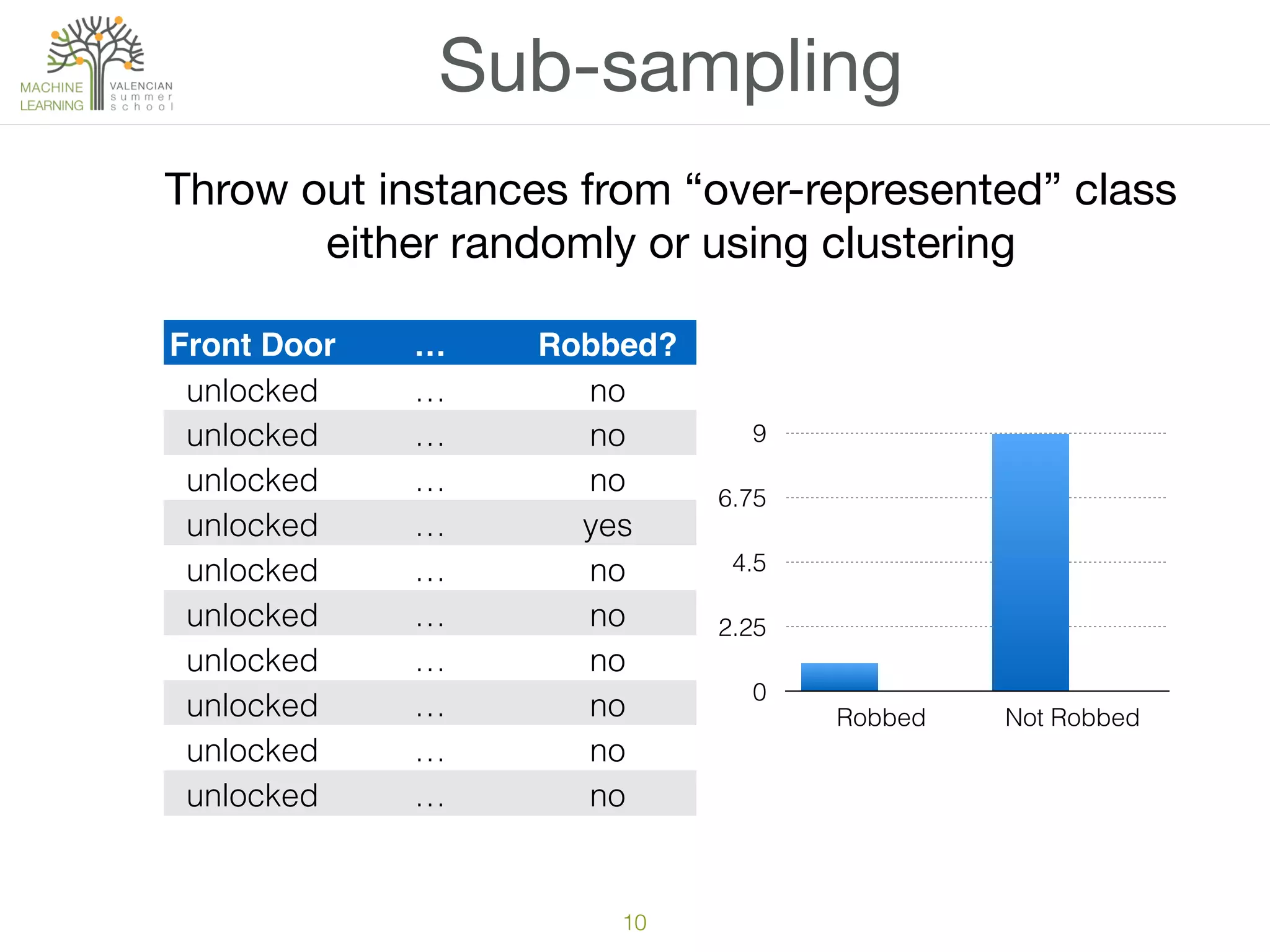 MACHINE LEARNING VALENCIAN summer school

Sub-sampling

Throw out instances from “over-represented” class either randomly or using clustering

| Front Door | … | Robbed? |
|---|---|---|
| unlocked | … | no |
| unlocked | … | no |
| unlocked | … | no |
| unlocked | … | yes |
| unlocked | … | no |
| unlocked | … | no |
| unlocked | … | no |
| unlocked | … | no |
| unlocked | … | no |
| unlocked | … | no |

9
6.75
4.5
2.25
0
Robbed
Not Robbed

10